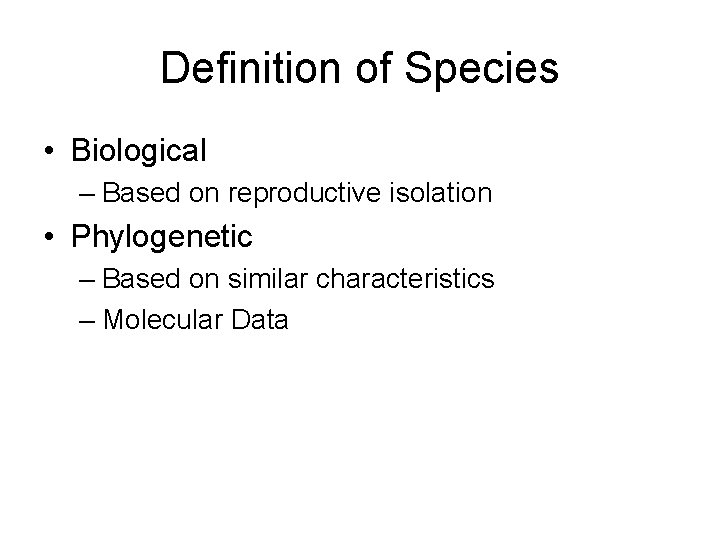 Definition of Species

• Biological
– Based on reproductive isolation
• Phylogenetic
– Based on similar characteristics
– Molecular Data